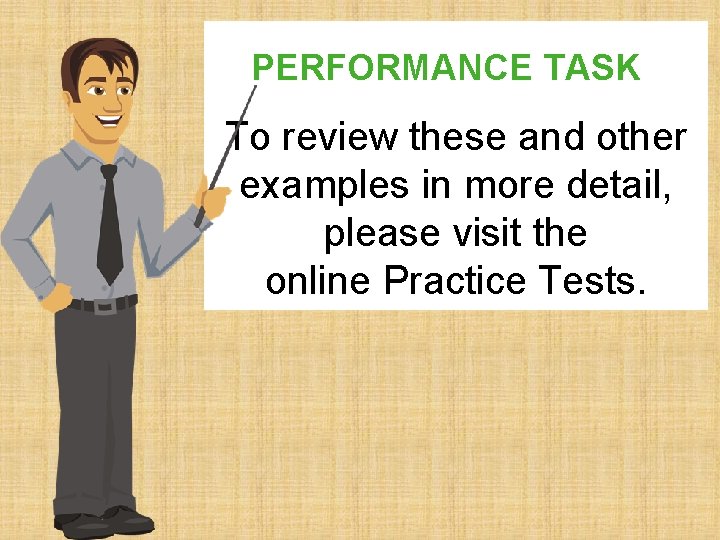 PERFORMANCE TASK

To review these and other examples in more detail, please visit the online Practice Tests.